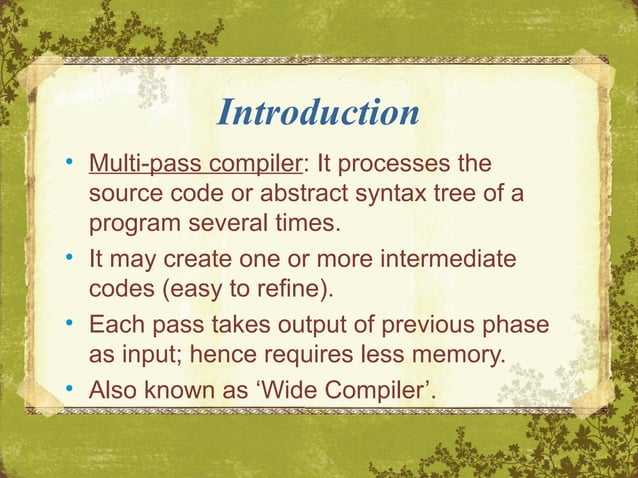 Introduction

• Multi-pass compiler: It processes the source code or abstract syntax tree of a program several times.

• It may create one or more intermediate codes (easy to refine).

• Each pass takes output of previous phase as input; hence requires less memory.

• Also known as ‘Wide Compiler’.